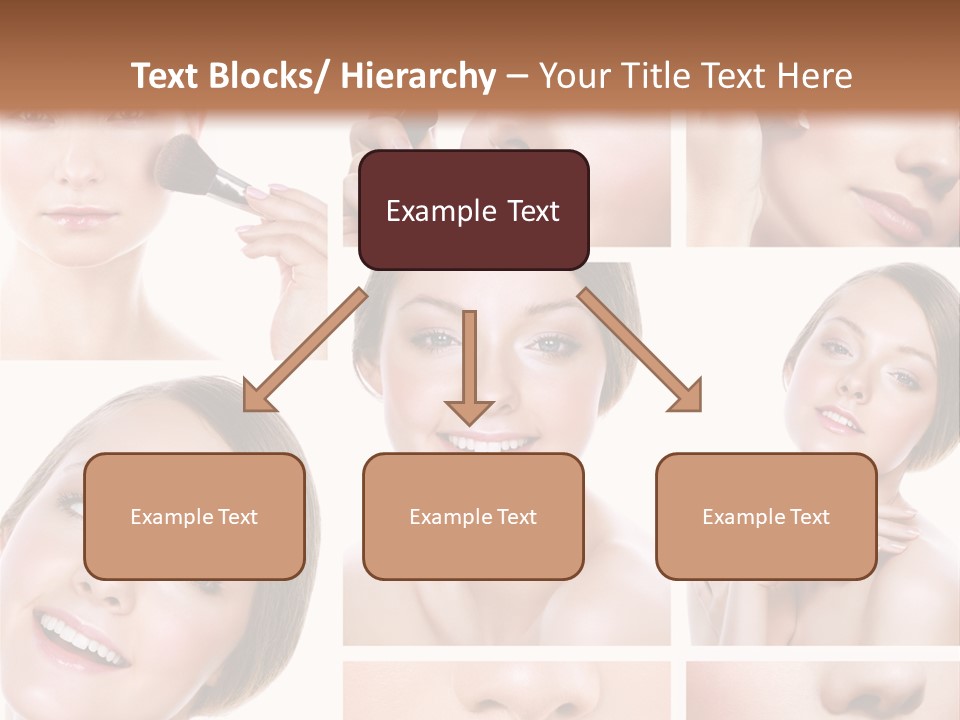 Text Blocks/ Hierarchy – Your Title Text Here

Example Text

Example Text

Example Text

Example Text